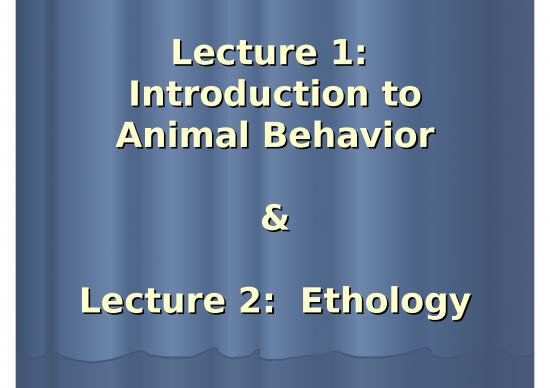 Lecture 1: Introduction to Animal Behavior

&

Lecture 2: Ethology